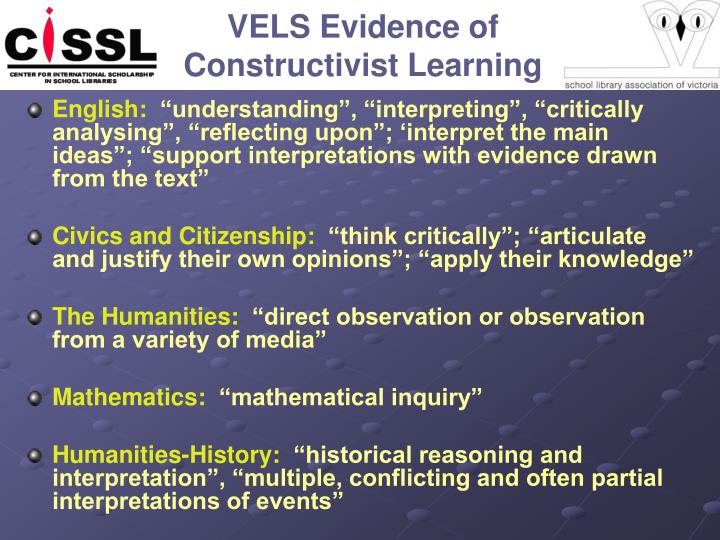 CISSL
CENTER FOR INTERNATIONAL SCHOLARSHIP IN SCHOOL LIBRARIES

VELS Evidence of Constructivist Learning

school library association of victoria

English: “understanding”, “interpreting”, “critically analysing”, “reflecting upon”; ‘interpret the main ideas”; “support interpretations with evidence drawn from the text”

Civics and Citizenship: “think critically”; “articulate and justify their own opinions”; “apply their knowledge”

The Humanities: “direct observation or observation from a variety of media”

Mathematics: “mathematical inquiry”

Humanities-History: “historical reasoning and interpretation”, “multiple, conflicting and often partial interpretations of events”